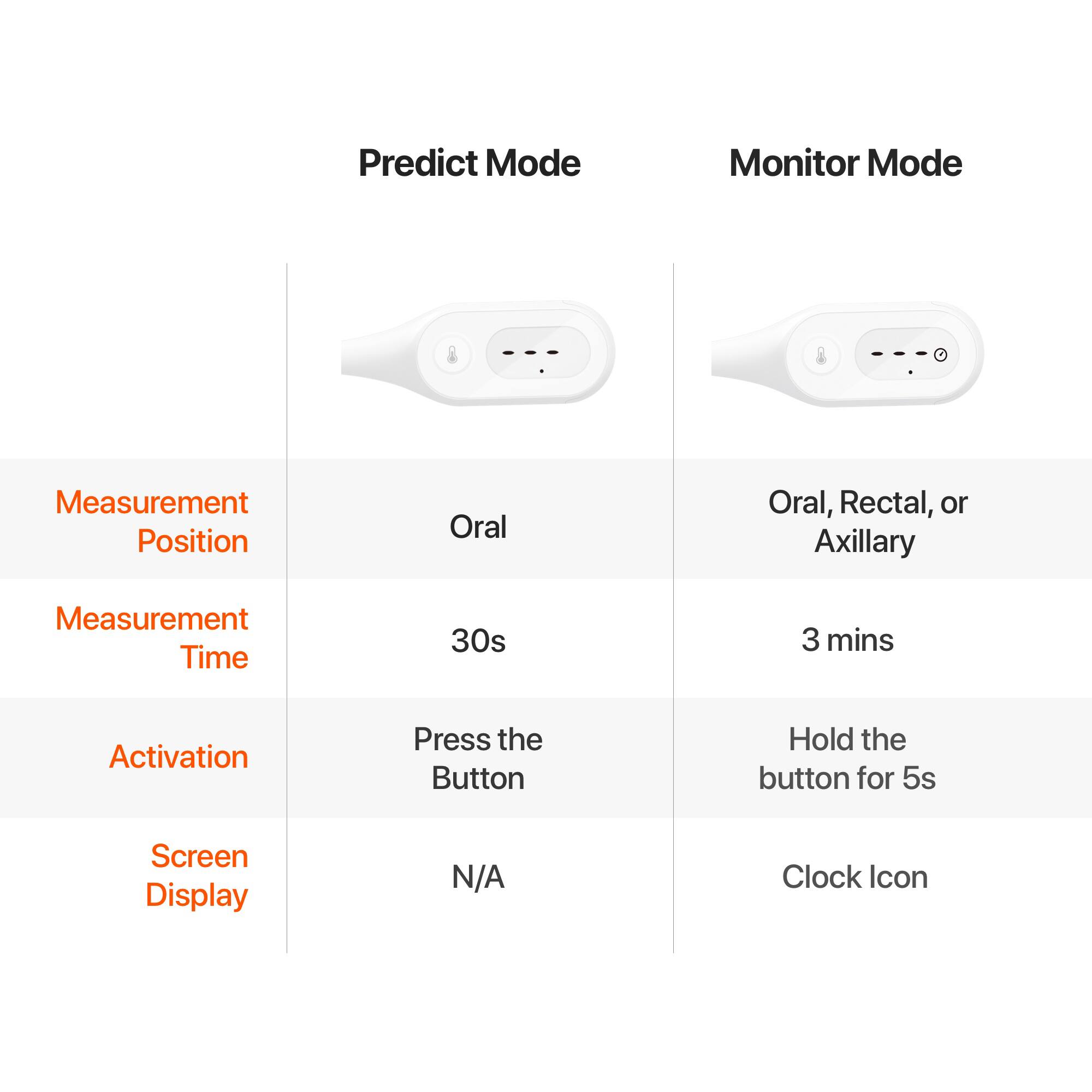 |  | Predict Mode | Monitor Mode |
|---|---|---|
| Measurement Position | Oral | Oral, Rectal, or Axillary |
| Measurement Time | 30s | 3 mins |
| Activation | Press the Button | Hold the button for 5s |
| Screen Display | N/A | Clock Icon |